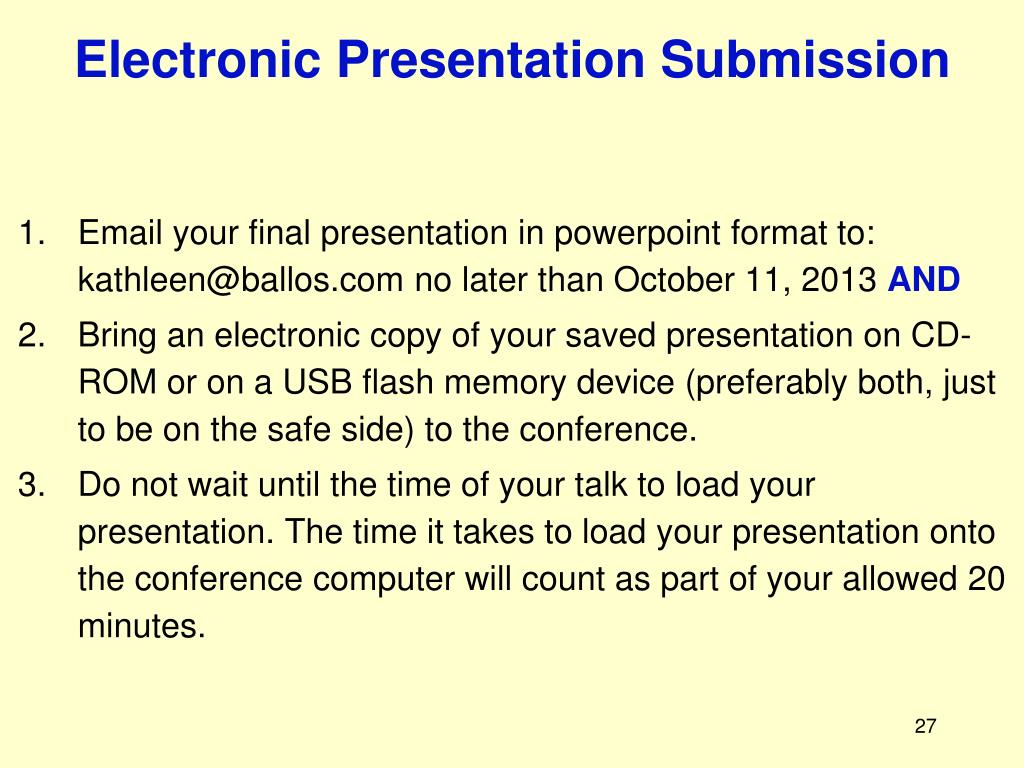 Electronic Presentation Submission

1. Email your final presentation in powerpoint format to: kathleen@ballos.com no later than October 11, 2013 AND

2. Bring an electronic copy of your saved presentation on CD-ROM or on a USB flash memory device (preferably both, just to be on the safe side) to the conference.

3. Do not wait until the time of your talk to load your presentation. The time it takes to load your presentation onto the conference computer will count as part of your allowed 20 minutes.

27